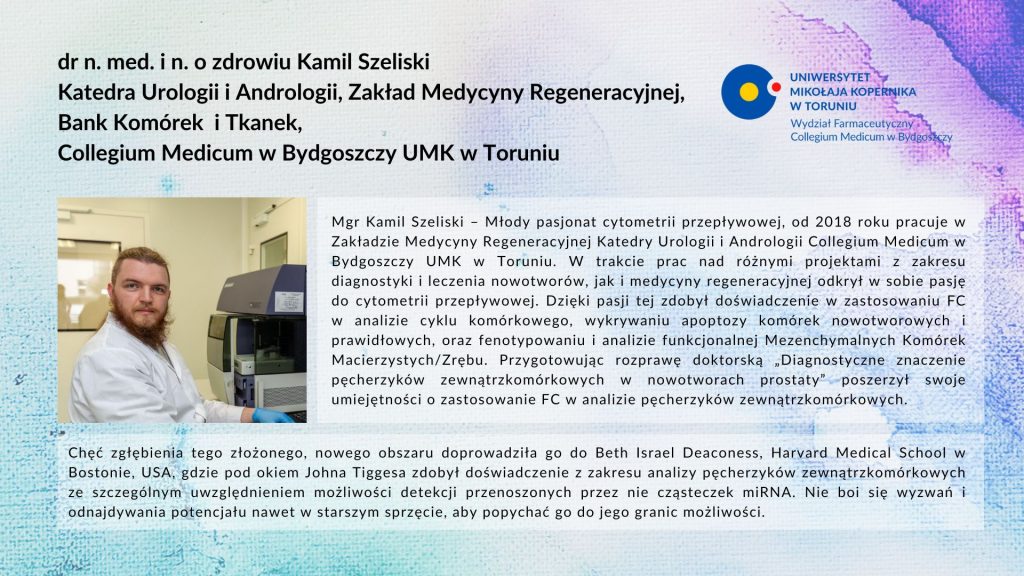 dr n. med. i n. o zdrowiu Kamil Szeliski
Katedra Urologii i Andrologii, Zakład Medycyny Regeneracyjnej,
Bank Komórek i Tkanek,
Collegium Medicum w Bydgoszczy UMK w Toruniu

UNIWERSYTET
MIKOŁAJA KOPERNIKA
W TORUNIU
Wydział Farmaceutyczny
Collegium Medicum w Bydgoszczy

Mgr Kamil Szeliski – Młody pasjonat cytometrii przepływowej, od 2018 roku pracuje w Zakładzie Medycyny Regeneracyjnej Katedry Urologii i Andrologii Collegium Medicum w Bydgoszczy UMK w Toruniu. W trakcie prac nad różnymi projektami z zakresu diagnostyki i leczenia nowotworów, jak i medycyny regeneracyjnej odkrył w sobie pasję do cytometrii przepływowej. Dzięki pasji tej zdobył doświadczenie w zastosowaniu FC w analizie cyklu komórkowego, wykrywaniu apoptozy komórek nowotworowych i prawidłowych, oraz fenotypowaniu i analizie funkcjonalnej Mezenchymalnych Komórek Macierzystych/Zrębu. Przygotowując rozprawę doktorską „Diagnostyczne znaczenie pęcherzyków zewnątrzkomórkowych w nowotworach prostaty" poszerzył swoje umiejętności o zastosowanie FC w analizie pęcherzyków zewnątrzkomórkowych.

Chęć zgłębienia tego złożonego, nowego obszaru doprowadziła go do Beth Israel Deaconess, Harvard Medical School w Bostonie, USA, gdzie pod okiem Johna Tiggesa zdobył doświadczenie z zakresu analizy pęcherzyków zewnątrzkomórkowych ze szczególnym uwzględnieniem możliwości detekcji przenoszonych przez nie cząsteczek miRNA. Nie boi się wyzwań i odnajdywania potencjału nawet w starszym sprzęcie, aby popychać go do jego granic możliwości.